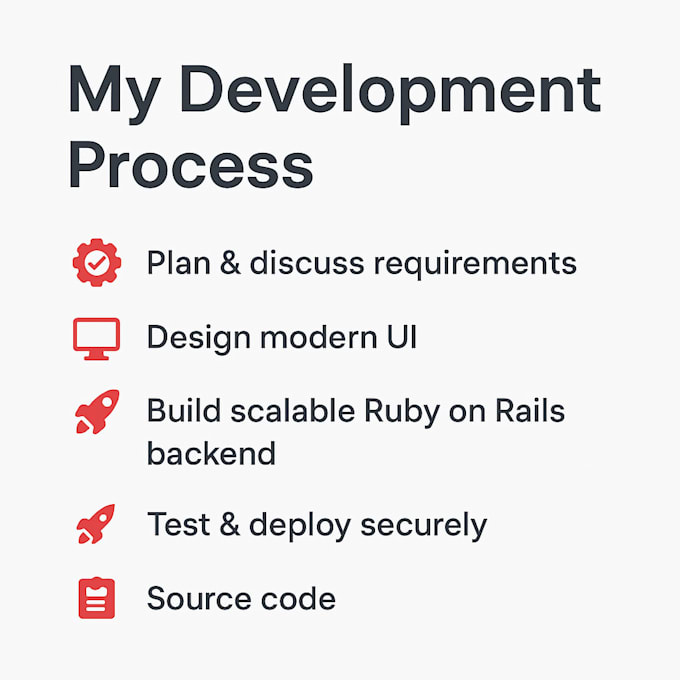 My Development Process

Plan & discuss requirements

Design modern UI

Build scalable Ruby on Rails backend

Test & deploy securely

Source code